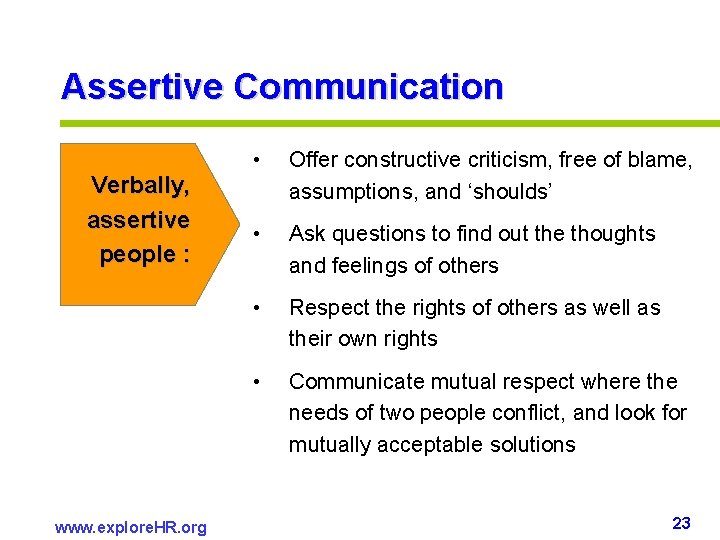 Assertive Communication

Verbally, assertive people :

• Offer constructive criticism, free of blame, assumptions, and 'shoulds'
• Ask questions to find out the thoughts and feelings of others
• Respect the rights of others as well as their own rights
• Communicate mutual respect where the needs of two people conflict, and look for mutually acceptable solutions

www.exploreHR.org

23